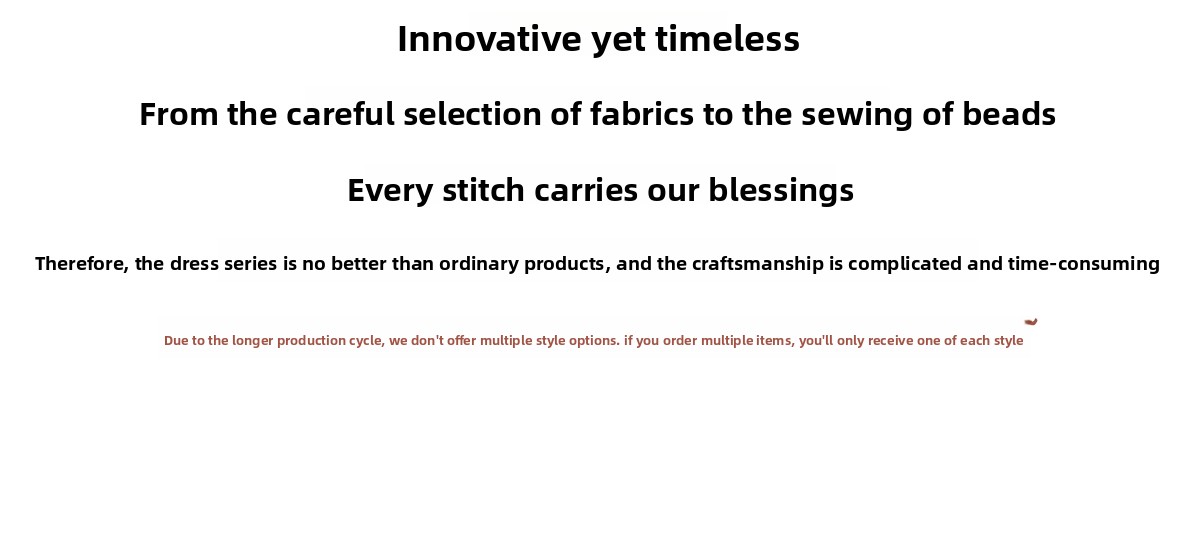 Innovative yet timeless

From the careful selection of fabrics to the sewing of beads

Every stitch carries our blessings

Therefore, the dress series is no better than ordinary products, and the craftsmanship is complicated and time-consuming

Due to the longer production cycle, we don't offer multiple style options. if you order multiple items, you'll only receive one of each style